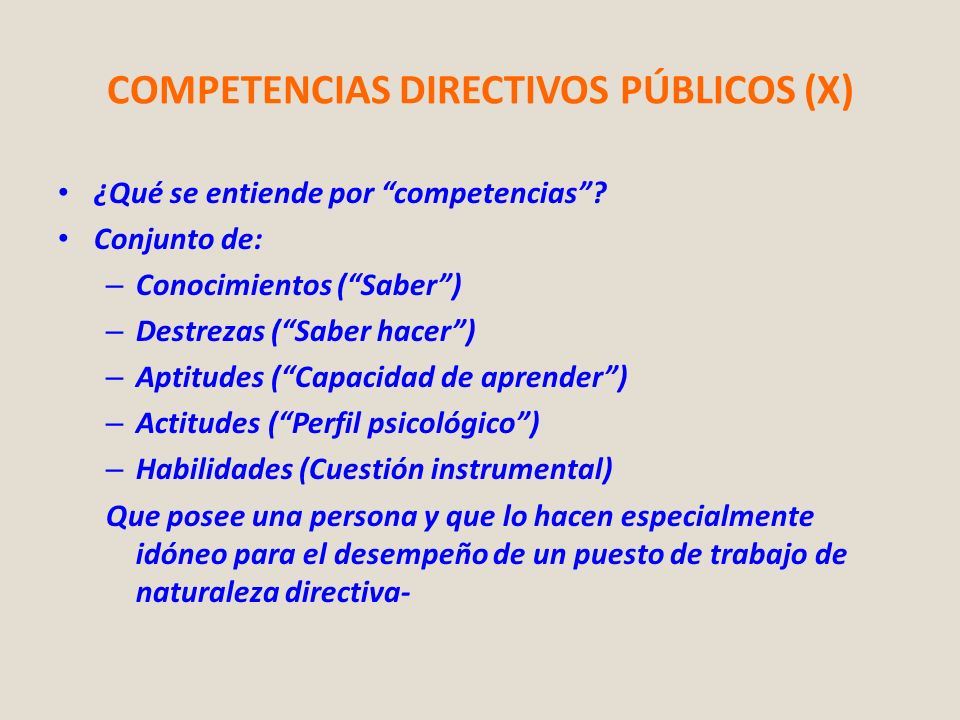 COMPETENCIAS DIRECTIVOS PÚBLICOS (X)

• ¿Qué se entiende por “competencias”?
• Conjunto de:
– Conocimientos (“Saber”)
– Destrezas (“Saber hacer”)
– Aptitudes (“Capacidad de aprender”)
– Actitudes (“Perfil psicológico”)
– Habilidades (Cuestión instrumental)
Que posee una persona y que lo hacen especialmente idóneo para el desempeño de un puesto de trabajo de naturaleza directiva-